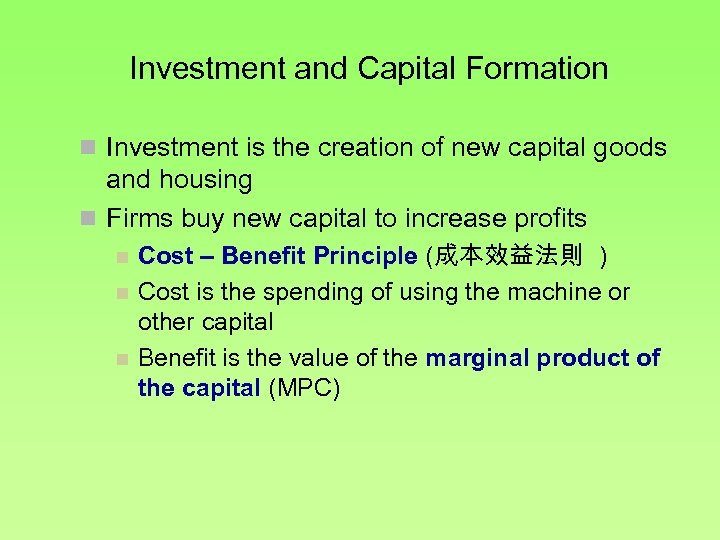 Investment and Capital Formation

Investment is the creation of new capital goods and housing

Firms buy new capital to increase profits

Cost – Benefit Principle (成本效益法則 )

Cost is the spending of using the machine or other capital

Benefit is the value of the marginal product of the capital (MPC)